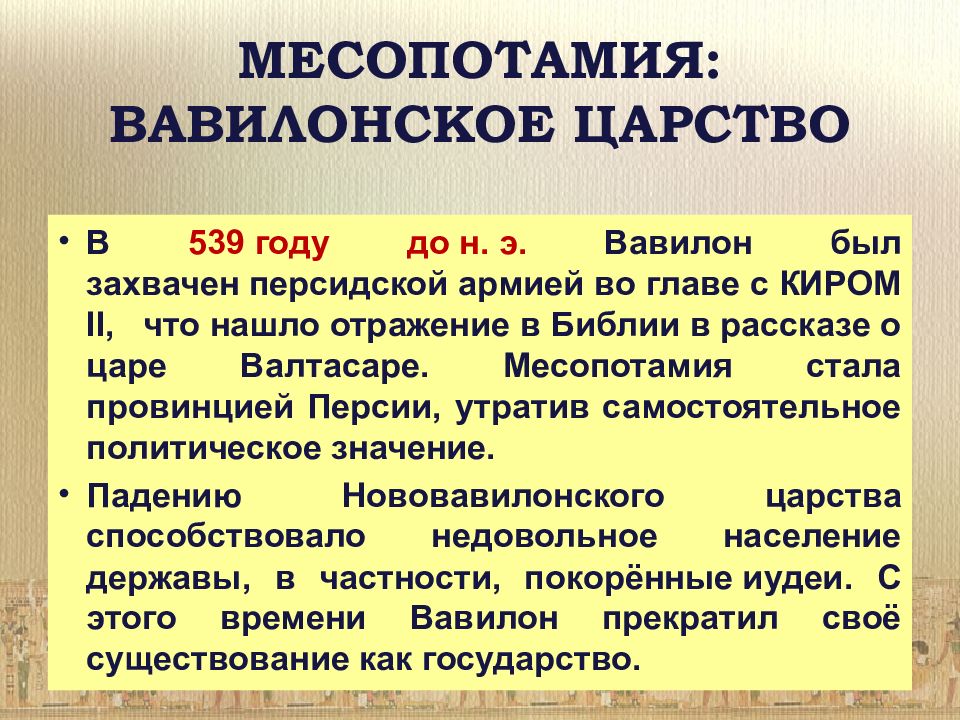 МЕСОПОТАМИЯ:
ВАВИЛОНСКОЕ ЦАРСТВО

• В 539 году до н. э. Вавилон был захвачен персидской армией во главе с КИРОМ II, что нашло отражение в Библии в рассказе о царе Валтасаре. Месопотамия стала провинцией Персии, утратив самостоятельное политическое значение.

• Падению Нововавилонского царства способствовало недовольное население державы, в частности, покорённые иудеи. С этого времени Вавилон прекратил своё существование как государство.